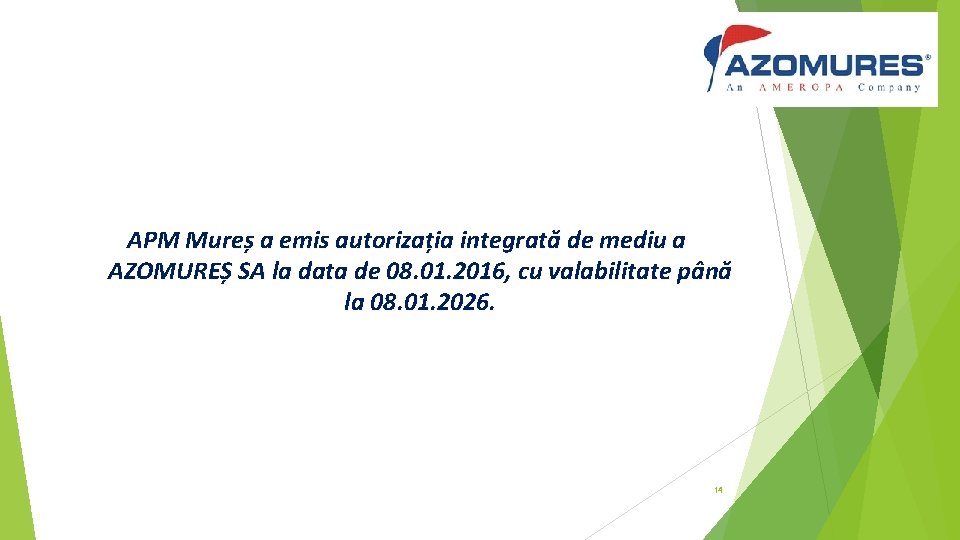 AZOMURES®
An AMEROPA Company

APM Mureș a emis autorizația integrată de mediu a AZOMUREȘ SA la data de 08.01.2016, cu valabilitate până la 08.01.2026.

14